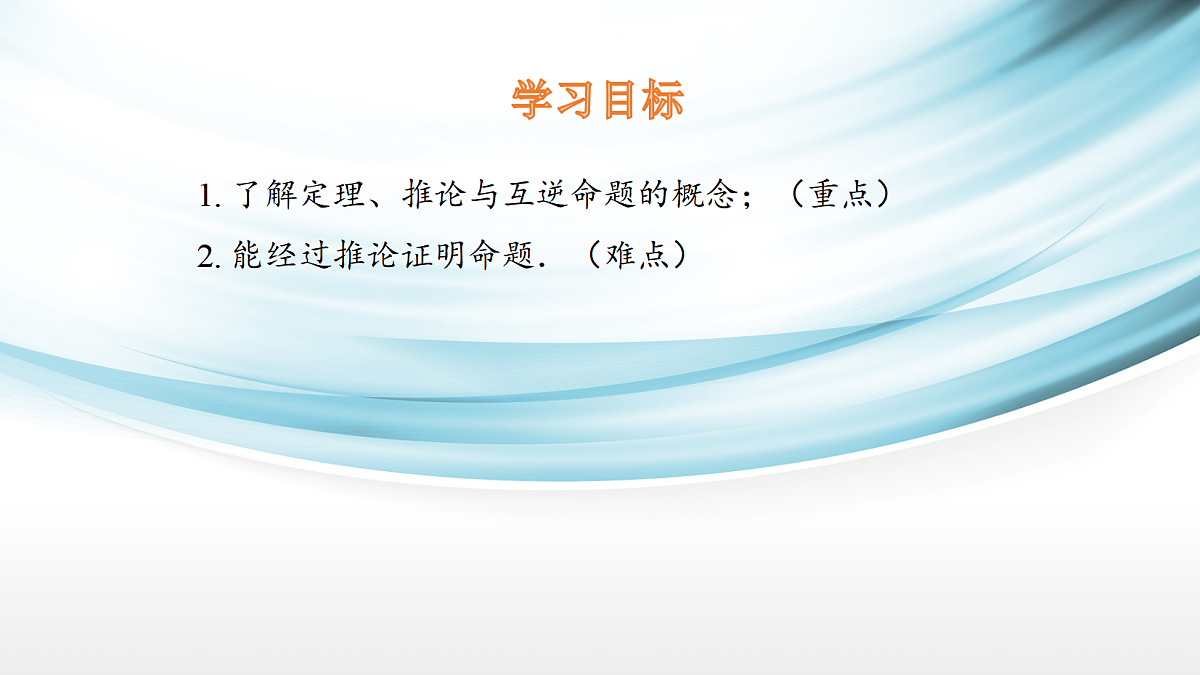 学习目标

1. 了解定理、推论与互逆命题的概念；（重点）

2. 能经过推论证明命题．（难点）